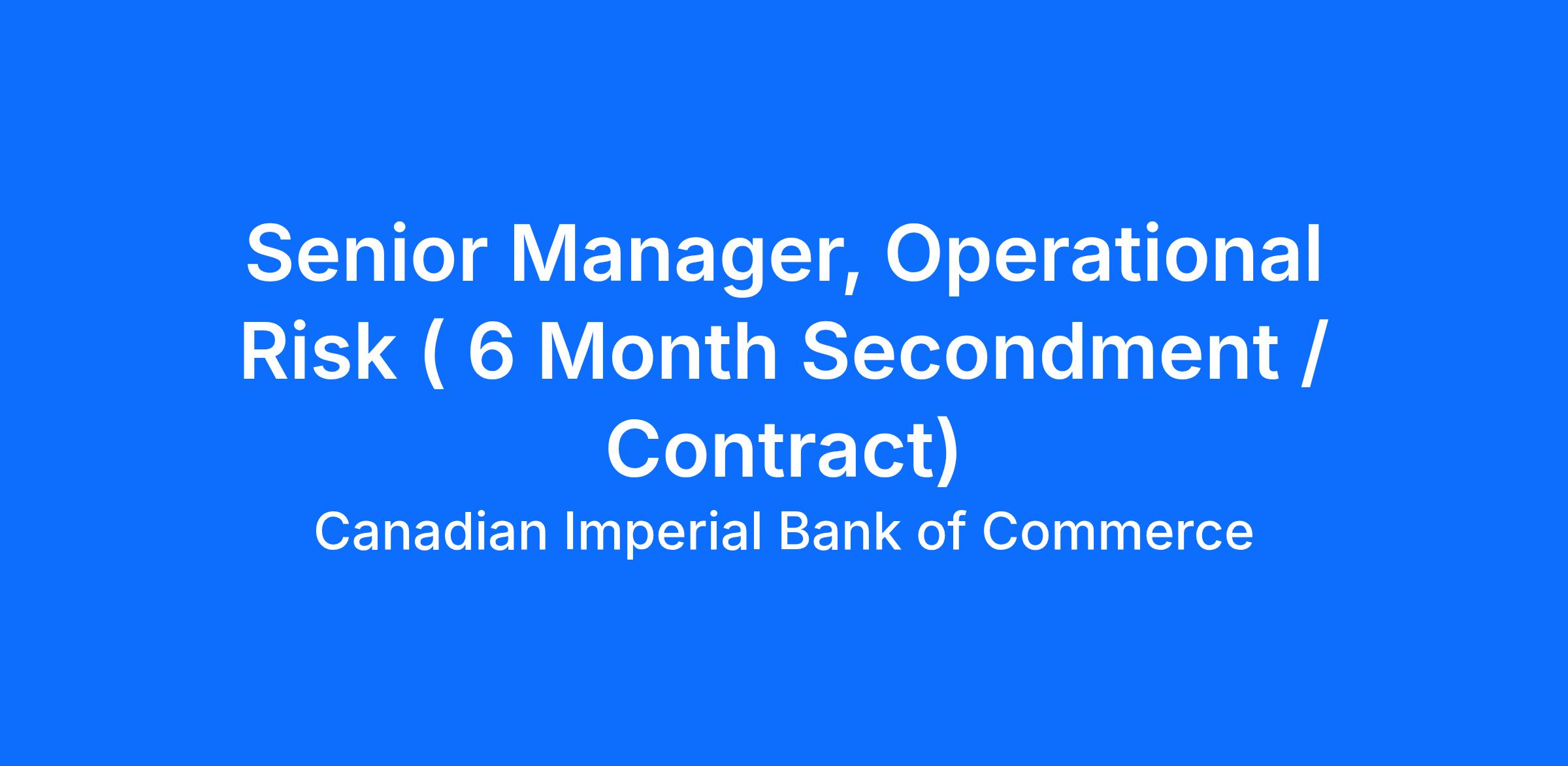 Senior Manager, Operational Risk ( 6 Month Secondment / Contract)

Canadian Imperial Bank of Commerce